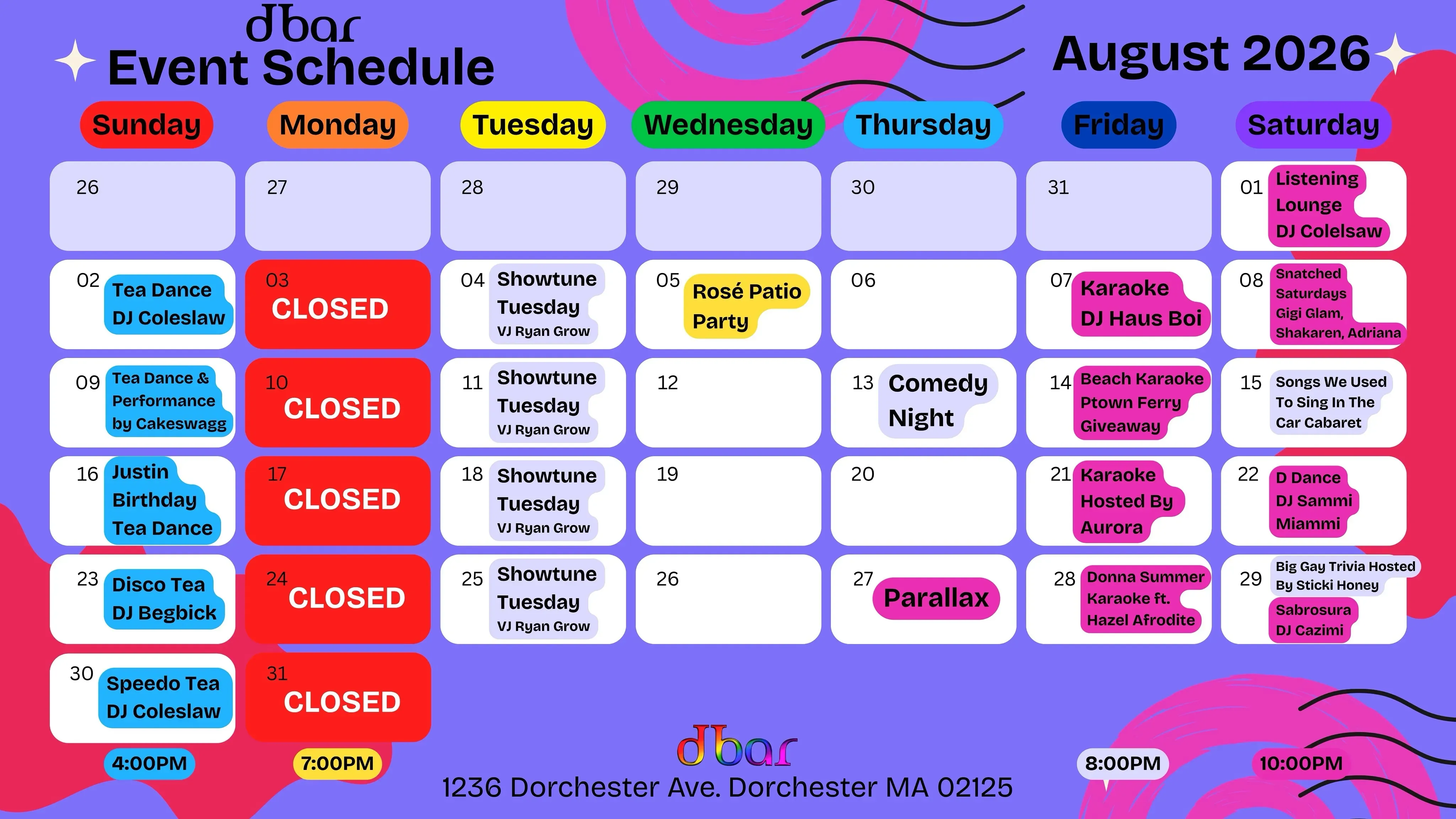 dbar
Event Schedule

August 2026

| Sunday | Monday | Tuesday | Wednesday | Thursday | Friday | Saturday |
|---|---|---|---|---|---|---|
| 26 | 27 | 28 | 29 | 30 | 31 | 01 Listening Lounge DJ Colelsaw |
| 02 Tea Dance DJ Coleslaw | 03 CLOSED | 04 Showtune Tuesday VJ Ryan Grow | 05 Rosé Patio Party | 06 | 07 Karaoke DJ Haus Boi | 08 Snatched Saturdays Gigi Glam, Shakaren, Adriana |
| 09 Tea Dance & Performance by Cakeswagg | 10 CLOSED | 11 Showtune Tuesday VJ Ryan Grow | 12 | 13 Comedy Night | 14 Beach Karaoke Ptown Ferry Giveaway | 15 Songs We Used To Sing In The Car Cabaret |
| 16 Justin Birthday Tea Dance | 17 CLOSED | 18 Showtune Tuesday VJ Ryan Grow | 19 | 20 | 21 Karaoke Hosted By Aurora | 22 D Dance DJ Sammi Miammi |
| 23 Disco Tea DJ Begbick | 24 CLOSED | 25 Showtune Tuesday VJ Ryan Grow | 26 | 27 Parallax | 28 Donna Summer Karaoke ft. Hazel Afrodite | 29 Big Gay Trivia Hosted By Sticki Honey Sabrosura DJ Cazimi |
| 30 Speedo Tea DJ Coleslaw | 31 CLOSED | | | | | |

4:00PM
7:00PM
dbar
1236 Dorchester Ave. Dorchester MA 02125
8:00PM
10:00PM